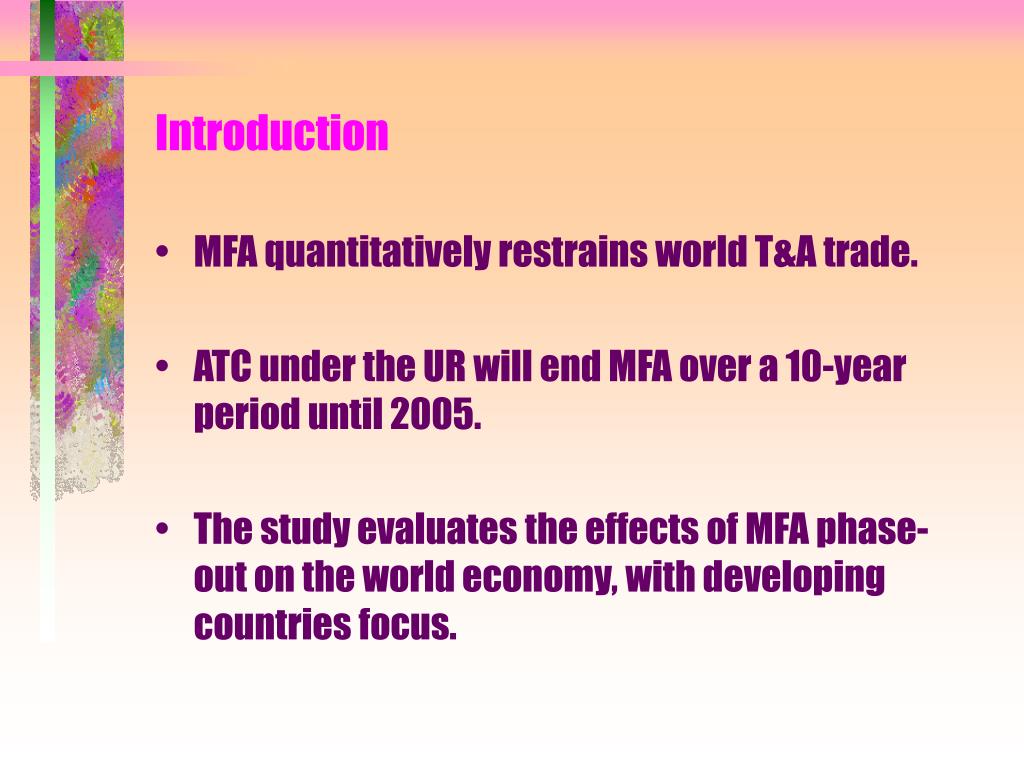 Introduction

• MFA quantitatively restrains world T&A trade.

• ATC under the UR will end MFA over a 10-year period until 2005.

• The study evaluates the effects of MFA phase-out on the world economy, with developing countries focus.